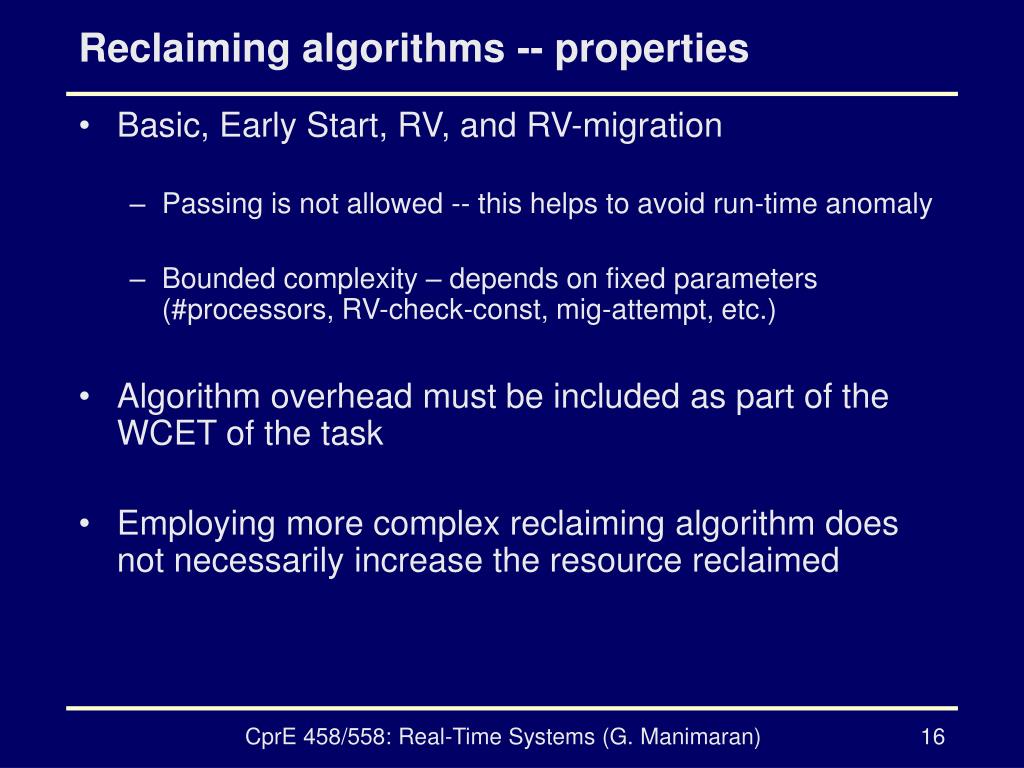 Reclaiming algorithms -- properties

• Basic, Early Start, RV, and RV-migration

– Passing is not allowed -- this helps to avoid run-time anomaly

– Bounded complexity – depends on fixed parameters (#processors, RV-check-const, mig-attempt, etc.)

• Algorithm overhead must be included as part of the WCET of the task

• Employing more complex reclaiming algorithm does not necessarily increase the resource reclaimed

CprE 458/558: Real-Time Systems (G. Manimaran)

16